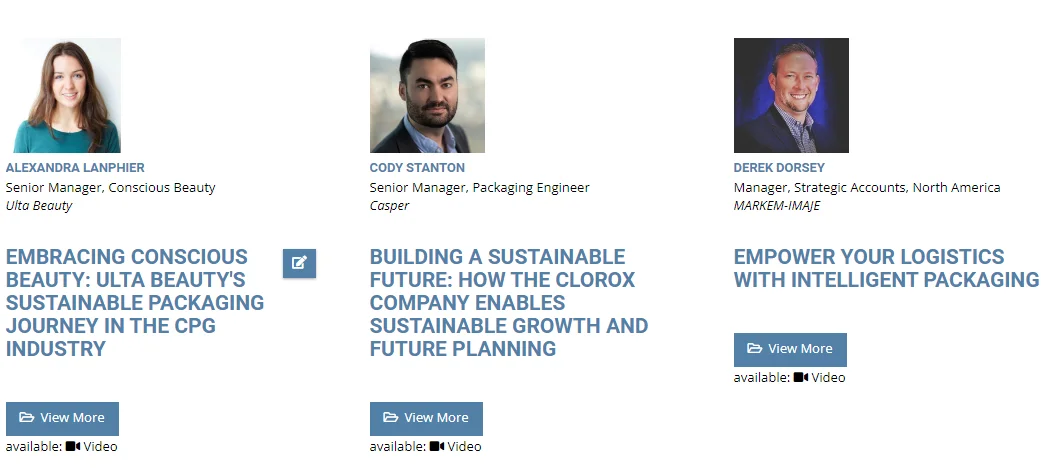 ALEXANDRA LANPHIER
Senior Manager, Conscious Beauty
Ulta Beauty

EMBRACING CONSCIOUS BEAUTY: ULTA BEAUTY'S SUSTAINABLE PACKAGING JOURNEY IN THE CPG INDUSTRY

View More
available: Video

CODY STANTON
Senior Manager, Packaging Engineer
Casper

BUILDING A SUSTAINABLE FUTURE: HOW THE CLOROX COMPANY ENABLES SUSTAINABLE GROWTH AND FUTURE PLANNING

View More
available: Video

DEREK DORSEY
Manager, Strategic Accounts, North America
MARKEM-IMAJE

EMPOWER YOUR LOGISTICS WITH INTELLIGENT PACKAGING

View More
available: Video